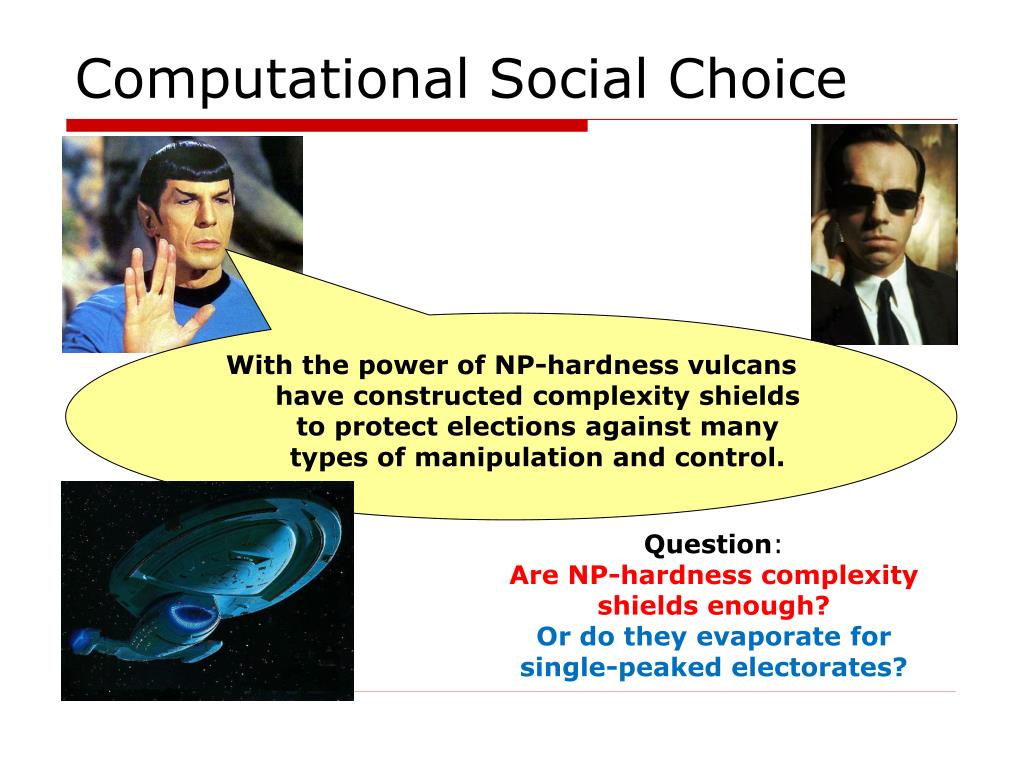 Computational Social Choice

With the power of NP-hardness vulcans have constructed complexity shields to protect elections against many types of manipulation and control.

Question:
Are NP-hardness complexity shields enough?
Or do they evaporate for single-peaked electorates?